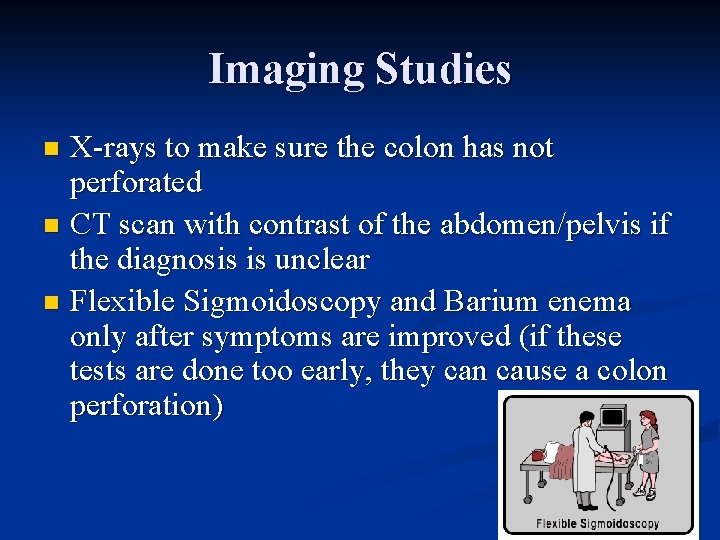 Imaging Studies

- X-rays to make sure the colon has not perforated
- CT scan with contrast of the abdomen/pelvis if the diagnosis is unclear
- Flexible Sigmoidoscopy and Barium enema only after symptoms are improved (if these tests are done too early, they can cause a colon perforation)

Flexible Sigmoidoscopy